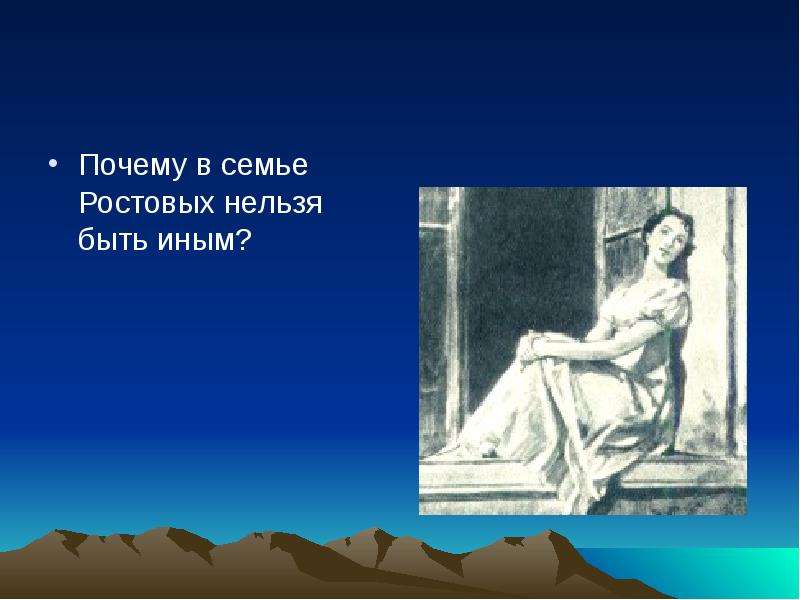 • Почему в семье Ростовых нельзя быть иным?